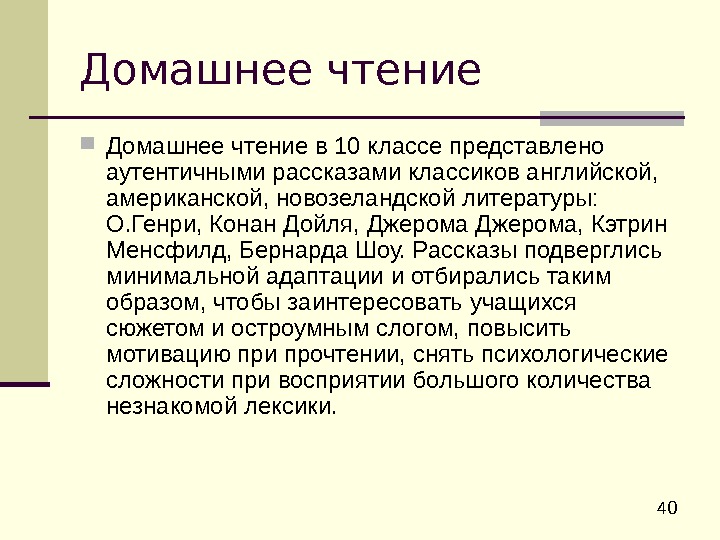 Домашнее чтение

Домашнее чтение в 10 классе представлено аутентичными рассказами классиков английской, американской, новозеландской литературы: О.Генри, Конан Дойля, Джерома Джерома, Кэтрин Менсфилд, Бернарда Шоу. Рассказы подверглись минимальной адаптации и отбирались таким образом, чтобы заинтересовать учащихся сюжетом и остроумным слогом, повысить мотивацию при прочтении, снять психологические сложности при восприятии большого количества незнакомой лексики.

40